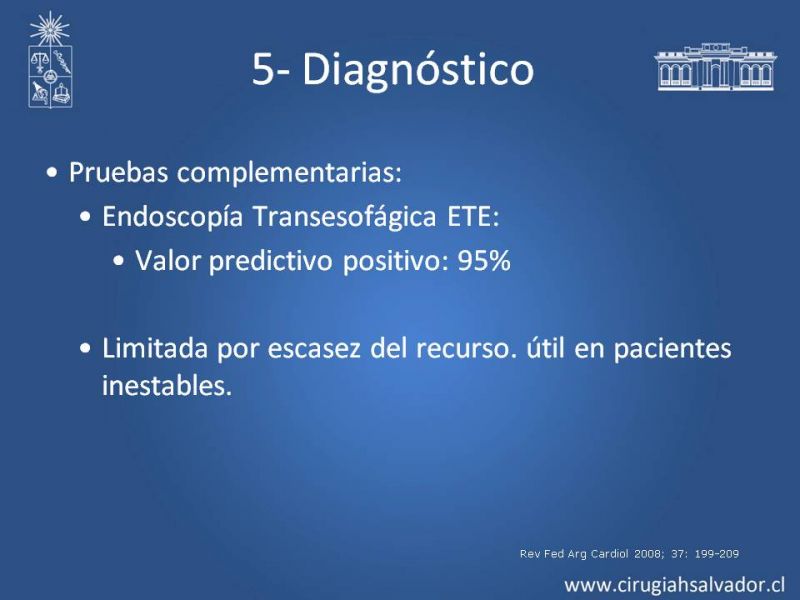 5- Diagnóstico

• Pruebas complementarias:
  • Endoscopía Transesofágica ETE:
    • Valor predictivo positivo: 95%

  • Limitada por escasez del recurso. útil en pacientes inestables.

Rev Fed Arg Cardiol 2008; 37: 199-209

www.cirugiahsalvador.cl